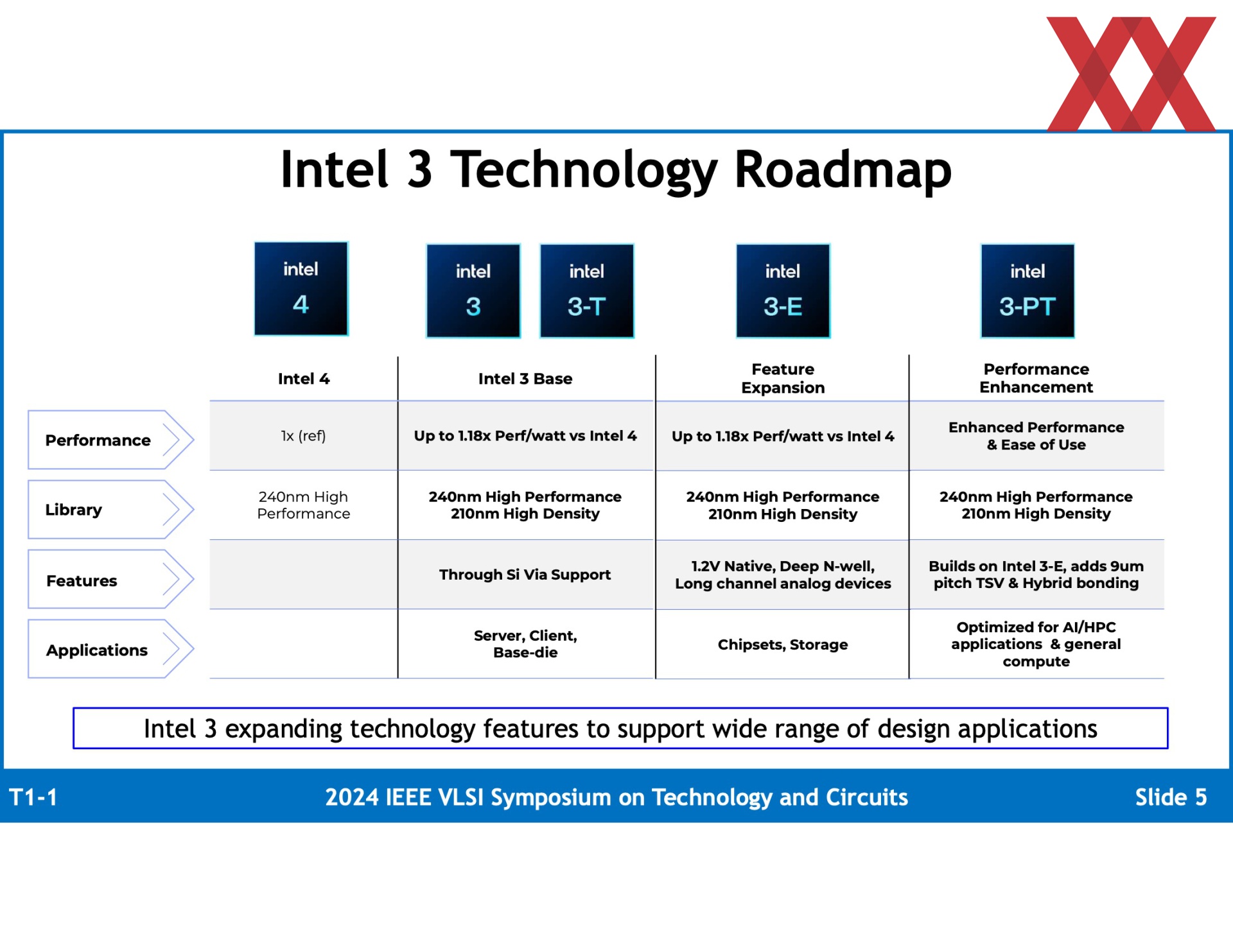 Intel 3 Technology Roadmap

intel 4

intel 3

intel 3-T

intel 3-E

intel 3-PT

| | Intel 4 | Intel 3 Base | Feature Expansion | Performance Enhancement |
|---|---|---|---|---|
| Performance | 1x (ref) | Up to 1.18x Perf/watt vs Intel 4 | Up to 1.18x Perf/watt vs Intel 4 | Enhanced Performance & Ease of Use |
| Library | 240nm High Performance | 240nm High Performance 210nm High Density | 240nm High Performance 210nm High Density | 240nm High Performance 210nm High Density |
| Features | | Through Si Via Support | 1.2V Native, Deep N-well, Long channel analog devices | Builds on Intel 3-E, adds 9um pitch TSV & Hybrid bonding |
| Applications | | Server, Client, Base-die | Chipsets, Storage | Optimized for AI/HPC applications & general compute |

Intel 3 expanding technology features to support wide range of design applications

T1-1

2024 IEEE VLSI Symposium on Technology and Circuits

Slide 5